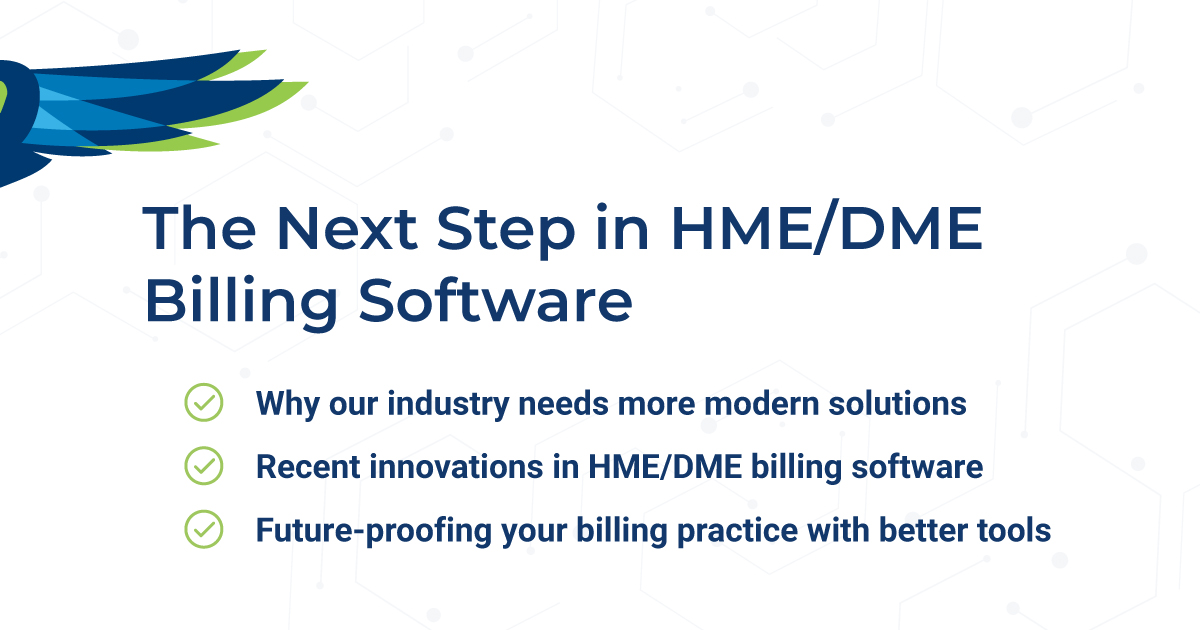 The Next Step in HME/DME Billing Software

Why our industry needs more modern solutions

Recent innovations in HME/DME billing software

Future-proofing your billing practice with better tools